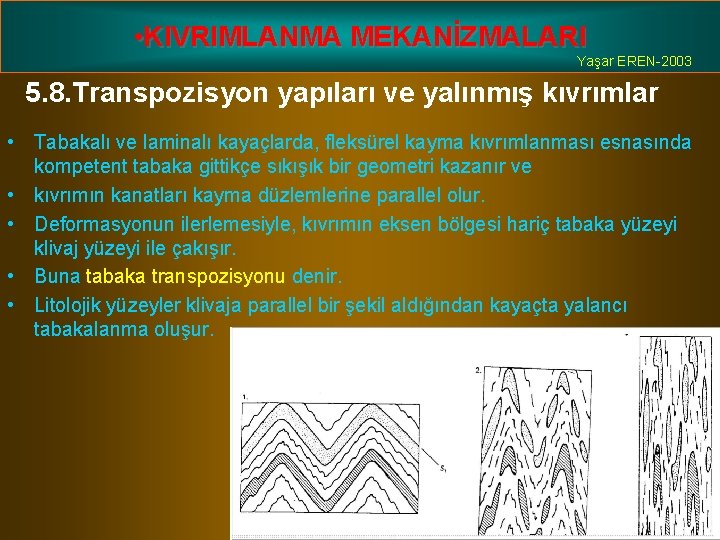 •KIVRIMLANMA MEKANİZMALARI

Yaşar EREN-2003

5.8.Transpozisyon yapıları ve yalınmış kıvrımlar

• Tabakalı ve laminalı kayaçlarda, fleksürel kayma kıvrımlanması esnasında kompetent tabaka gittikçe sıkışık bir geometri kazanır ve
• kıvrımın kanatları kayma düzlemlerine parallel olur.
• Deformasyonun ilerlemesiyle, kıvrımın eksen bölgesi hariç tabaka yüzeyi klivaj yüzeyi ile çakışır.
• Buna tabaka transpozisyonu denir.
• Litolojik yüzeyler klivaja parallel bir şekil aldığından kayaçta yalancı tabakalanma oluşur.

1.

$S_1$

2.